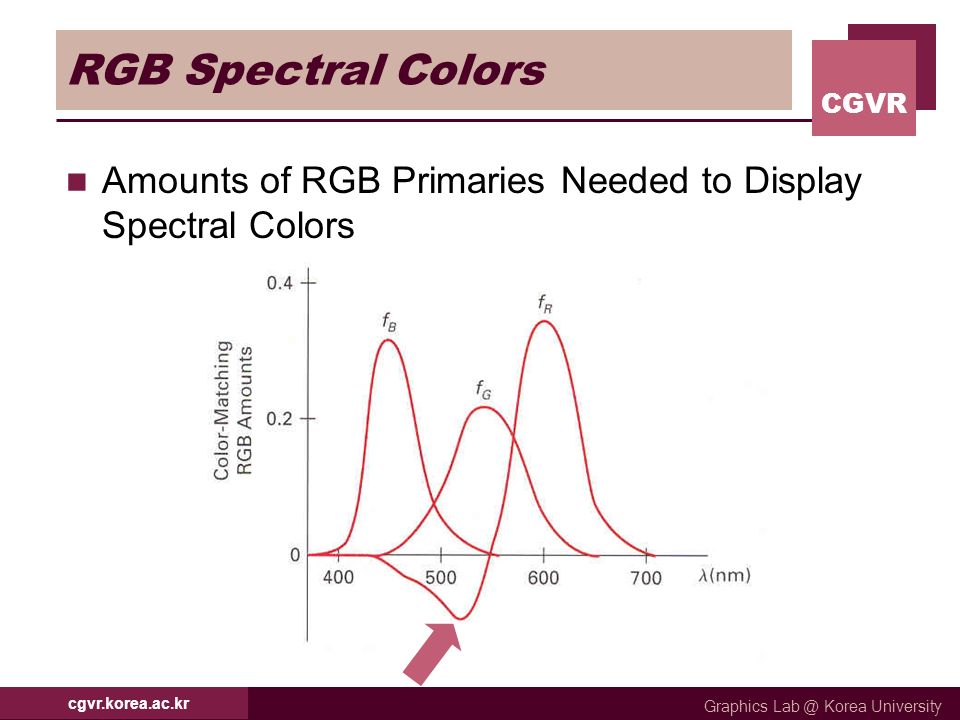 RGB Spectral Colors

CGVR

Amounts of RGB Primaries Needed to Display Spectral Colors

Color-Matching RGB Amounts

0.4

0.2

0

$f_B$

$f_G$

$f_R$

400

500

600

700

$\lambda$(nm)

cgvr.korea.ac.kr

Graphics Lab @ Korea University